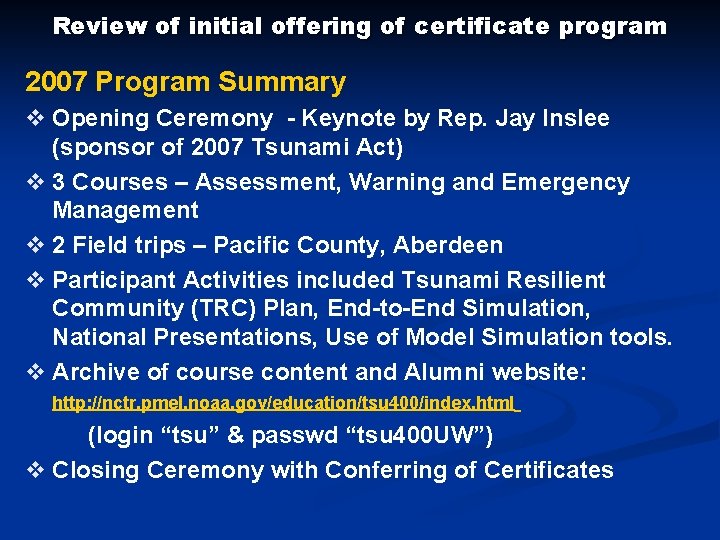 Review of initial offering of certificate program

2007 Program Summary

❖ Opening Ceremony - Keynote by Rep. Jay Inslee (sponsor of 2007 Tsunami Act)

❖ 3 Courses – Assessment, Warning and Emergency Management

❖ 2 Field trips – Pacific County, Aberdeen

❖ Participant Activities included Tsunami Resilient Community (TRC) Plan, End-to-End Simulation, National Presentations, Use of Model Simulation tools.

❖ Archive of course content and Alumni website: http://nctr.pmel.noaa.gov/education/tsu400/index.html

(login “tsu” & passwd “tsu400UW”)

❖ Closing Ceremony with Conferring of Certificates